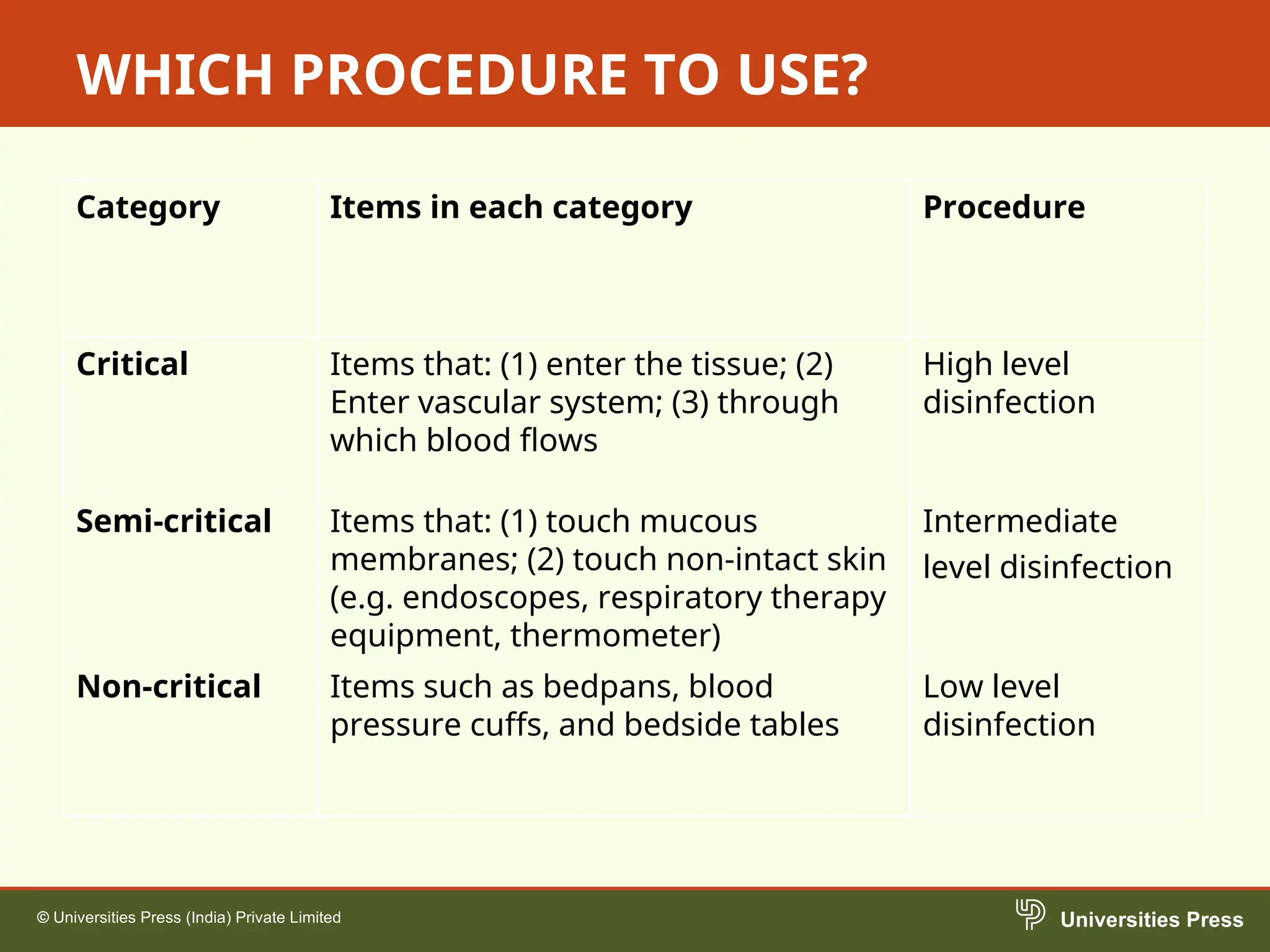 WHICH PROCEDURE TO USE?

| Category | Items in each category | Procedure |
|---|---|---|
| Critical | Items that: (1) enter the tissue; (2) Enter vascular system; (3) through which blood flows | High level disinfection |
| Semi-critical | Items that: (1) touch mucous membranes; (2) touch non-intact skin (e.g. endoscopes, respiratory therapy equipment, thermometer) | Intermediate level disinfection |
| Non-critical | Items such as bedpans, blood pressure cuffs, and bedside tables | Low level disinfection |

© Universities Press (India) Private Limited

Universities Press